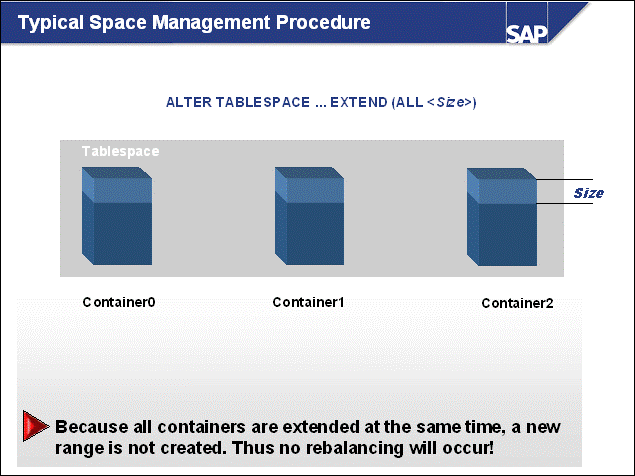 Typical Space Management Procedure

SAP

ALTER TABLESPACE ... EXTEND (ALL <Size>)

Tablespace

Size

Container0

Container1

Container2

Because all containers are extended at the same time, a new range is not created. Thus no rebalancing will occur!